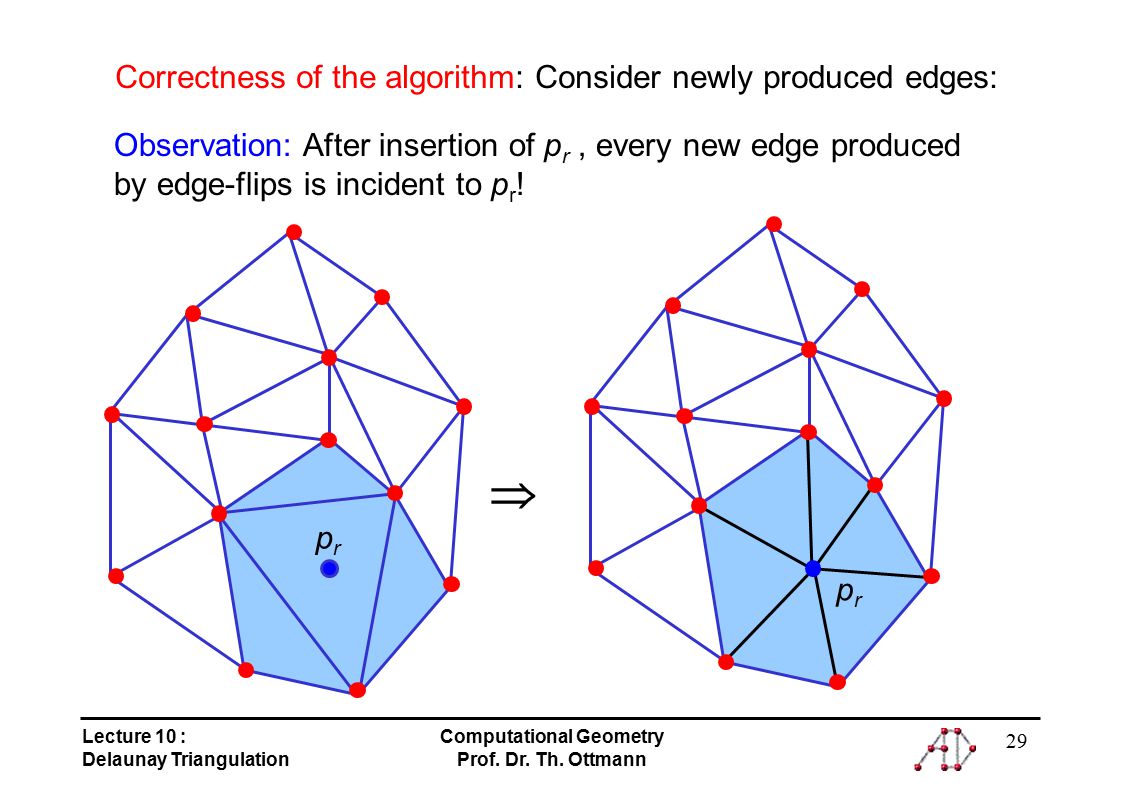 Correctness of the algorithm: Consider newly produced edges:

Observation: After insertion of $p_r$ , every new edge produced by edge-flips is incident to $p_r$!

$p_r$

$\Rightarrow$

$p_r$

Lecture 10 :
Delaunay Triangulation

Computational Geometry
Prof. Dr. Th. Ottmann

29